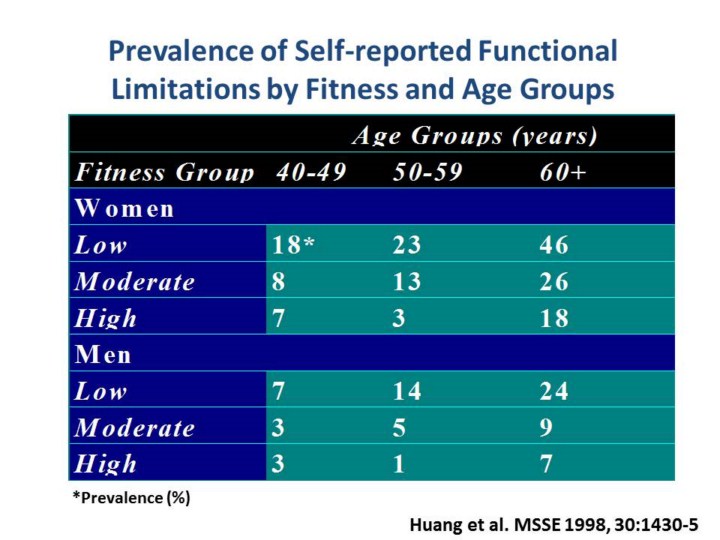 Prevalence of Self-reported Functional Limitations by Fitness and Age Groups

| | Age Groups (years) | | |
|---|---|---|---|
| Fitness Group | 40-49 | 50-59 | 60+ |
| Women | | | |
| Low | 18* | 23 | 46 |
| Moderate | 8 | 13 | 26 |
| High | 7 | 3 | 18 |
| Men | | | |
| Low | 7 | 14 | 24 |
| Moderate | 3 | 5 | 9 |
| High | 3 | 1 | 7 |

*Prevalence (%)

Huang et al. MSSE 1998, 30:1430-5